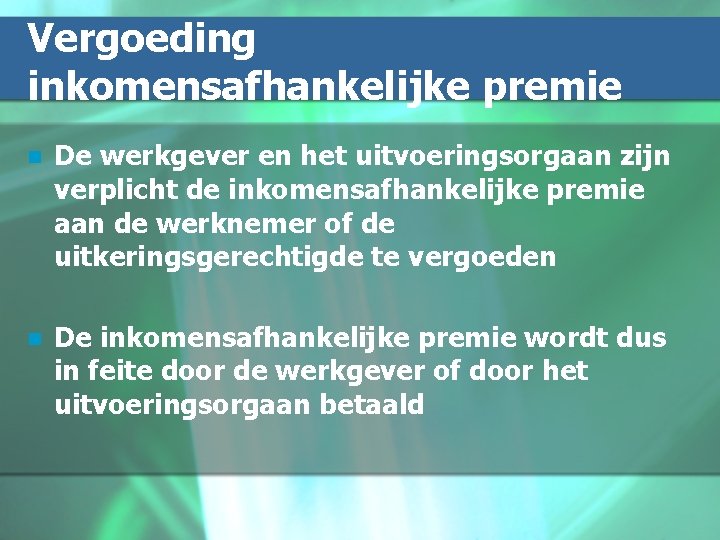 Vergoeding inkomensafhankelijke premie

De werkgever en het uitvoeringsorgaan zijn verplicht de inkomensafhankelijke premie aan de werknemer of de uitkeringsgerechtigde te vergoeden

De inkomensafhankelijke premie wordt dus in feite door de werkgever of door het uitvoeringsorgaan betaald